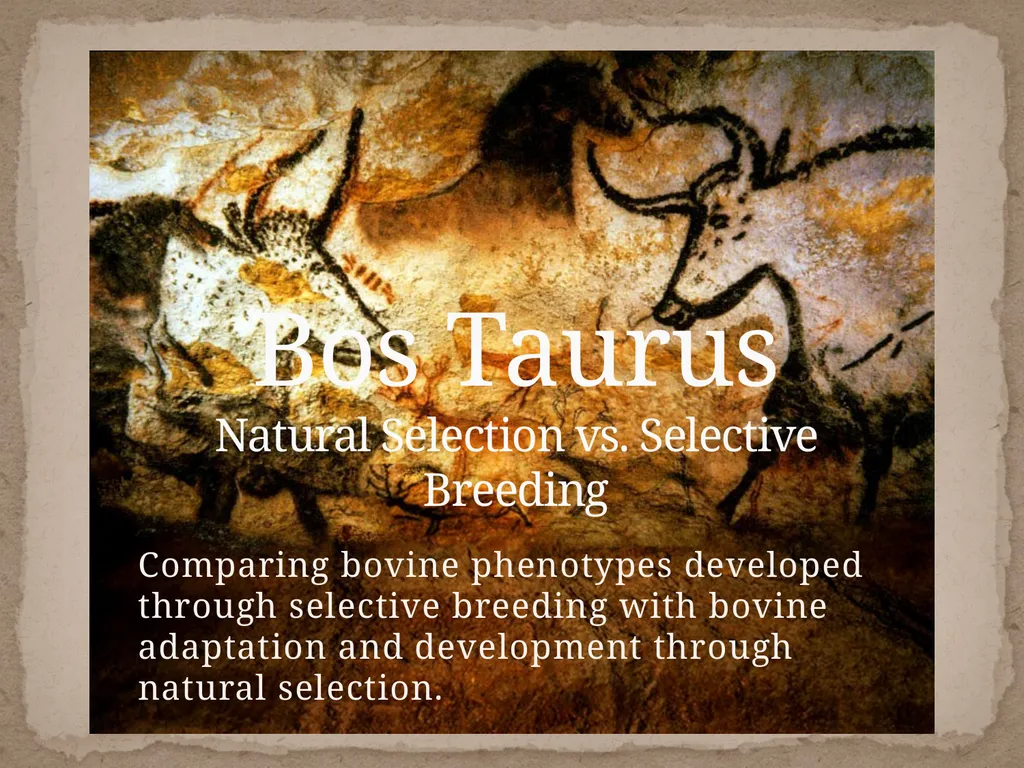 Bos Taurus

Natural Selection vs. Selective Breeding

Comparing bovine phenotypes developed through selective breeding with bovine adaptation and development through natural selection.